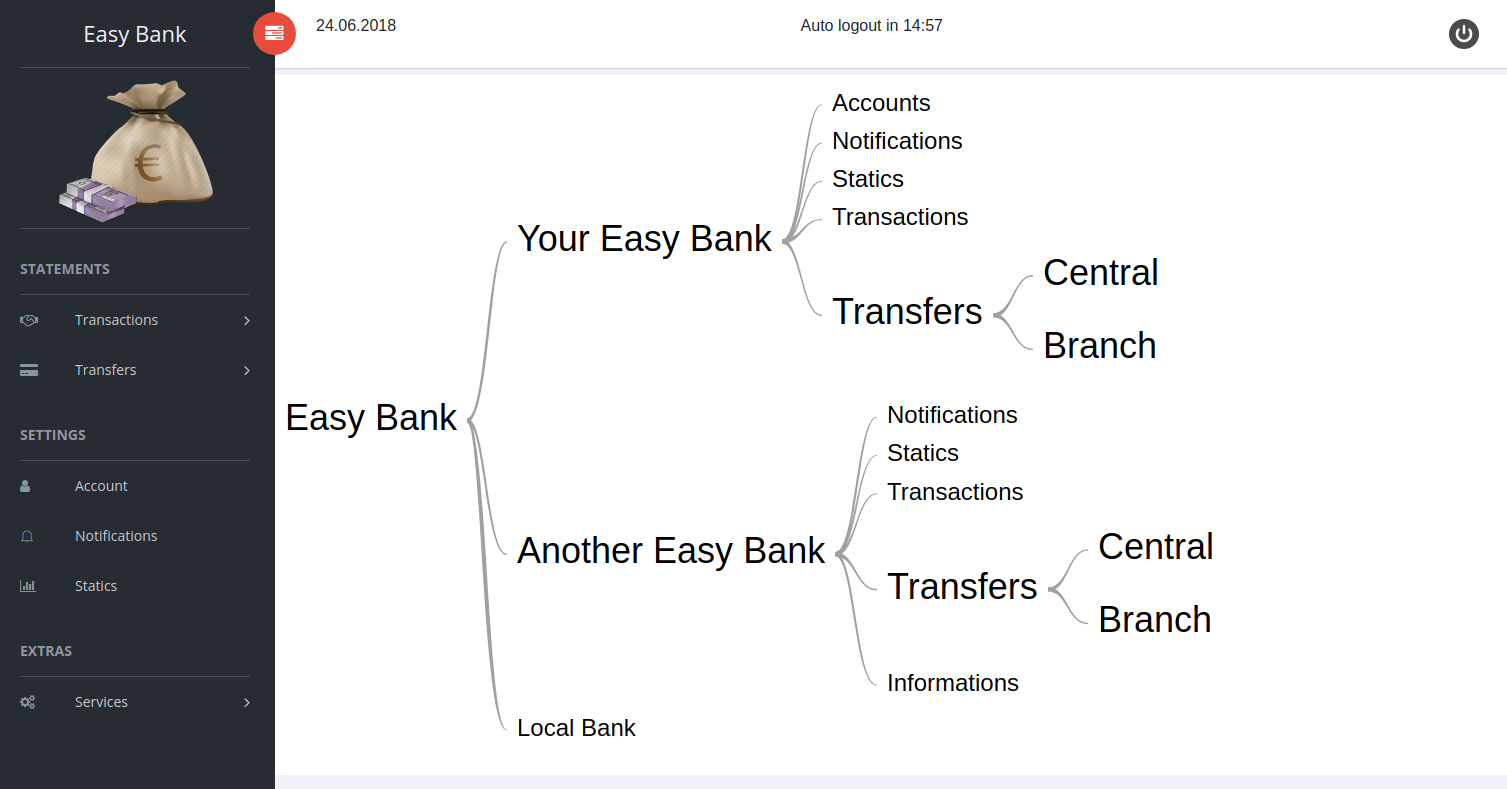 Easy Bank

€

STATEMENTS

Transactions

Transfers

SETTINGS

Account

Notifications

Statics

EXTRAS

Services

24.06.2018

Auto logout in 14:57

Easy Bank

Your Easy Bank

Accounts

Notifications

Statics

Transactions

Transfers

Central

Branch

Another Easy Bank

Notifications

Statics

Transactions

Transfers

Central

Branch

Informations

Local Bank